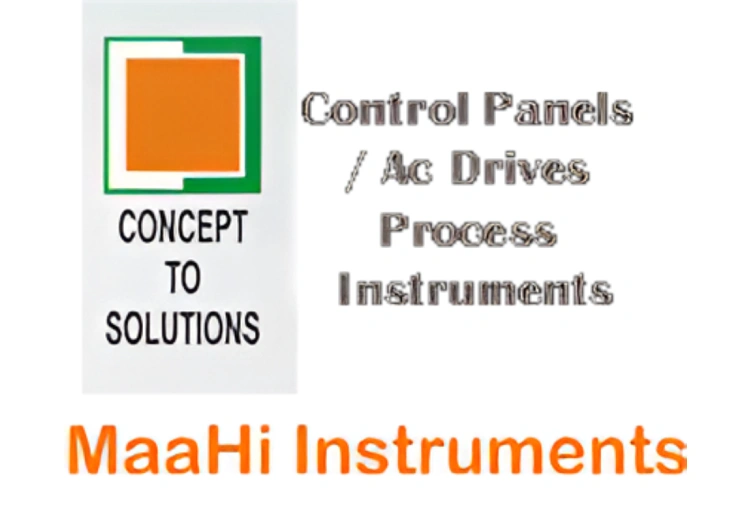 CONCEPT TO SOLUTIONS

Control Panels / Ac Drives Process Instruments

MaaHi Instruments